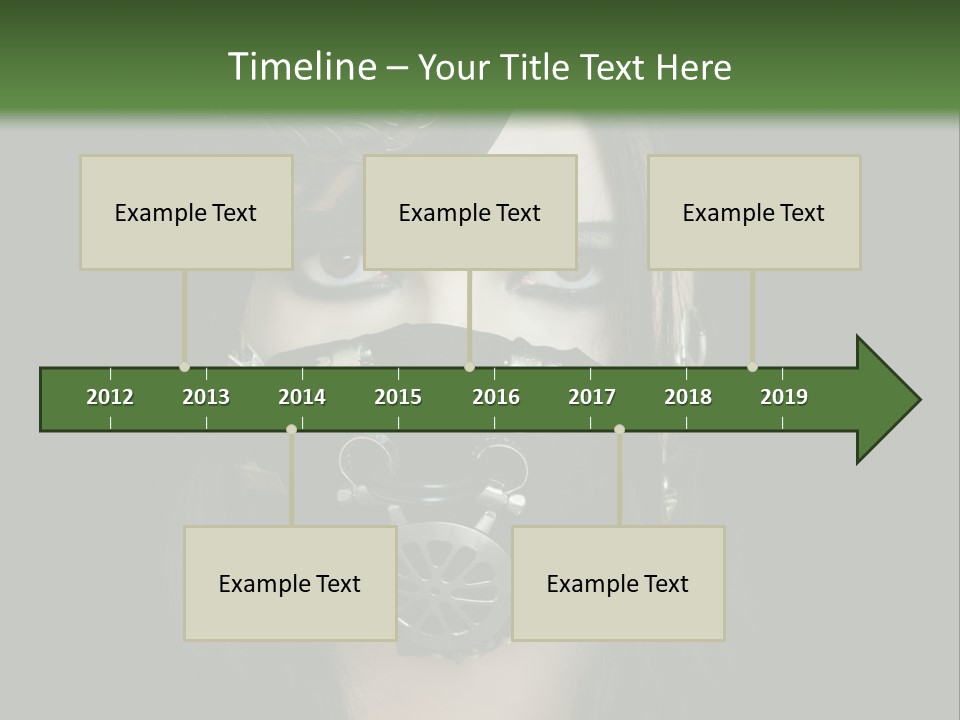 Timeline – Your Title Text Here

Example Text

Example Text

Example Text

2012 2013 2014 2015 2016 2017 2018 2019

Example Text

Example Text